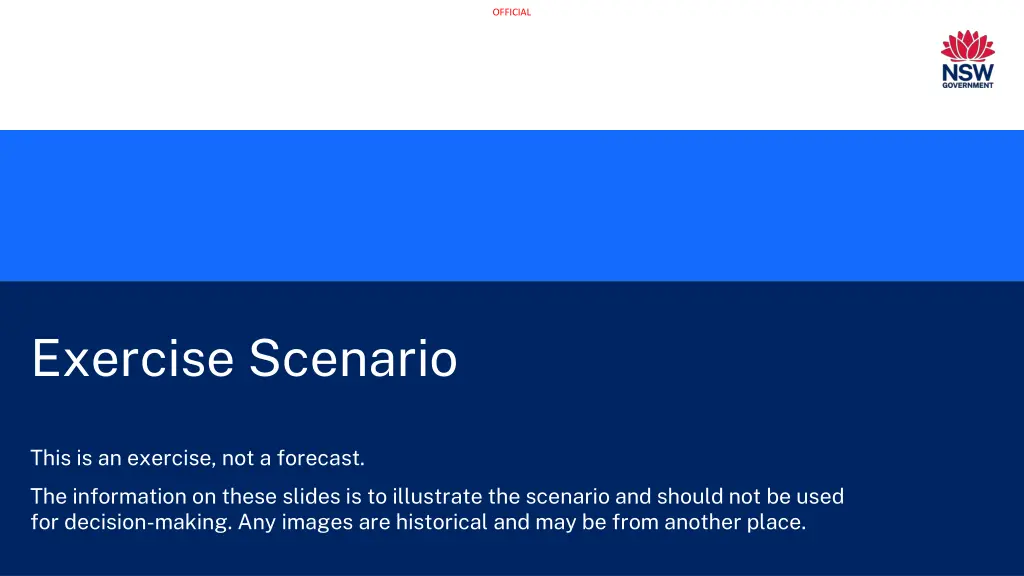 OFFICIAL

NSW
GOVERNMENT

Exercise Scenario

This is an exercise, not a forecast.

The information on these slides is to illustrate the scenario and should not be used for decision-making. Any images are historical and may be from another place.